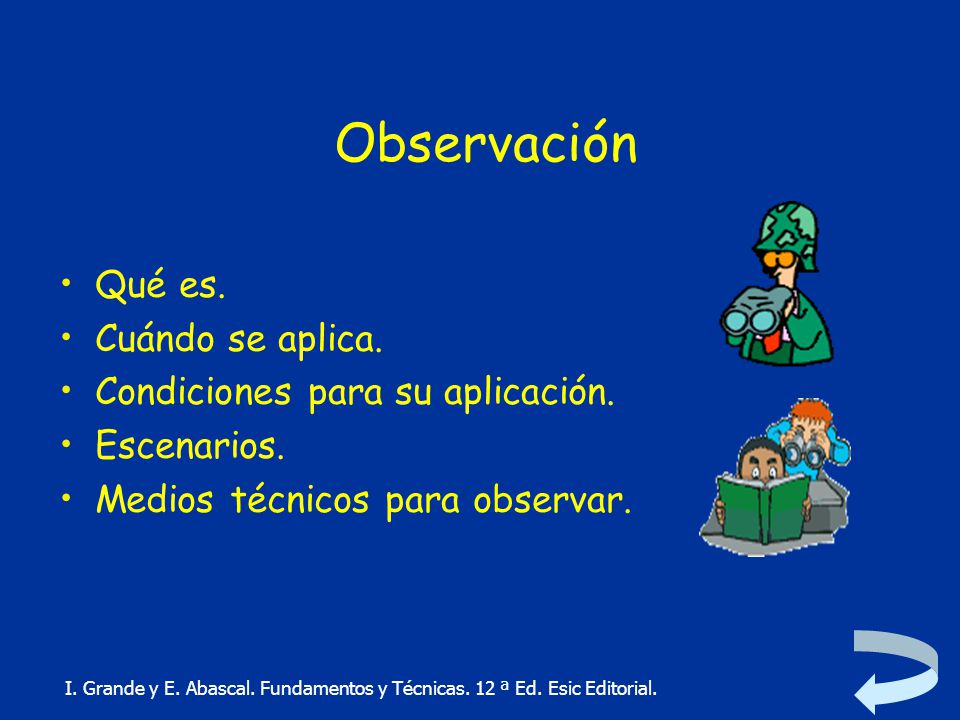 Observación

• Qué es.
• Cuándo se aplica.
• Condiciones para su aplicación.
• Escenarios.
• Medios técnicos para observar.

I. Grande y E. Abascal. Fundamentos y Técnicas. 12 ª Ed. Esic Editorial.